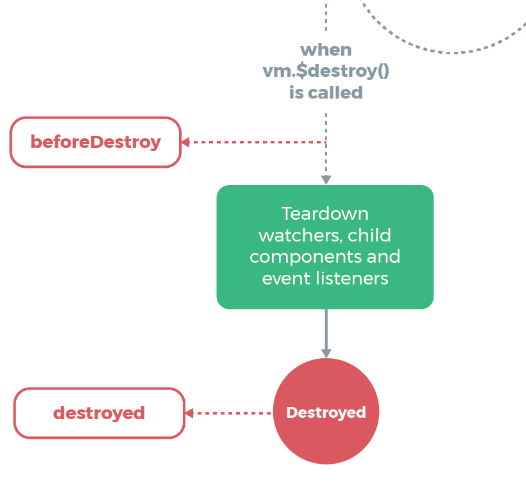 when vm.$destroy() is called

beforeDestroy

Teardown watchers, child components and event listeners

destroyed

Destroyed